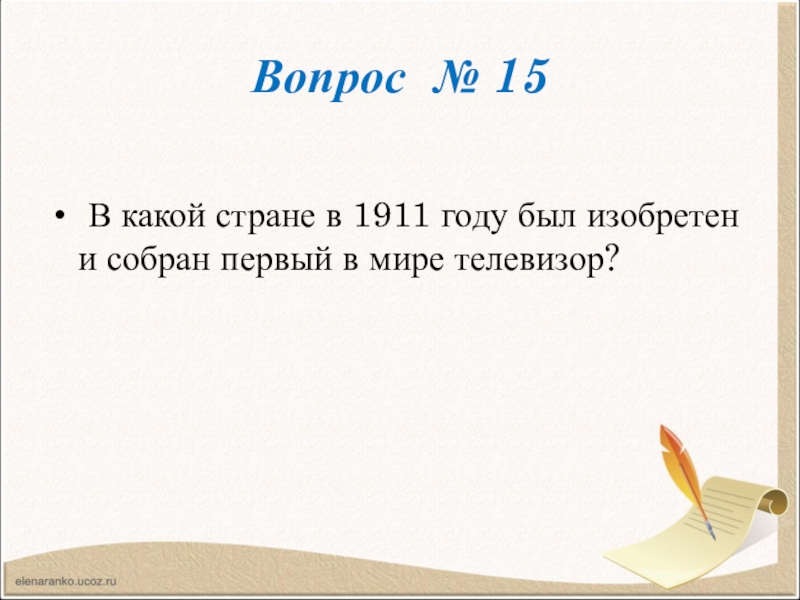 Вопрос № 15

• В какой стране в 1911 году был изобретен и собран первый в мире телевизор?

elenaranko.ucoz.ru